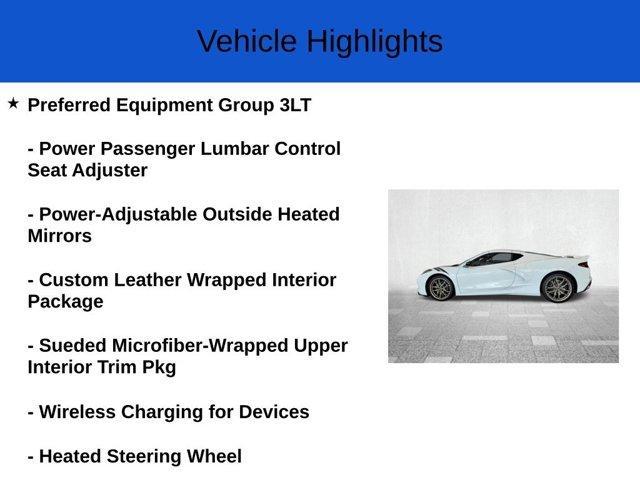 Vehicle Highlights

★ Preferred Equipment Group 3LT

- Power Passenger Lumbar Control Seat Adjuster

- Power-Adjustable Outside Heated Mirrors

- Custom Leather Wrapped Interior Package

- Sueded Microfiber-Wrapped Upper Interior Trim Pkg

- Wireless Charging for Devices

- Heated Steering Wheel